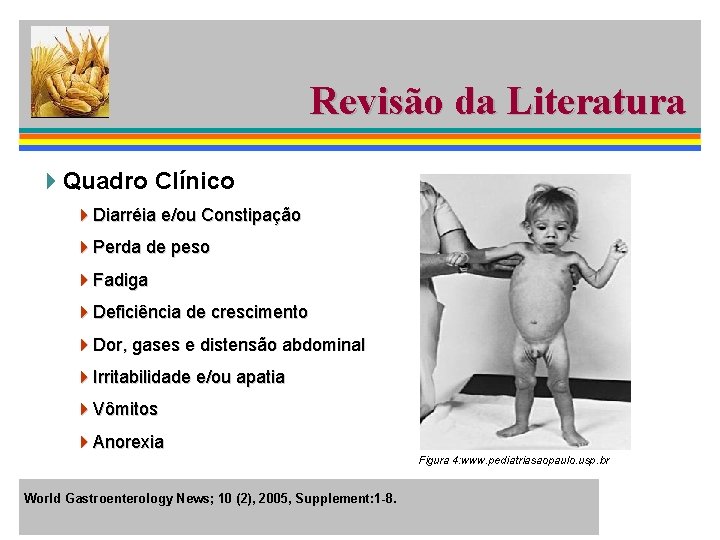 Revisão da Literatura

Quadro Clínico

Diarréia e/ou Constipação

Perda de peso

Fadiga

Deficiência de crescimento

Dor, gases e distensão abdominal

Irritabilidade e/ou apatia

Vômitos

Anorexia

Figura 4:www.pediatriasaopaulo.usp.br

World Gastroenterology News; 10 (2), 2005, Supplement:1-8.